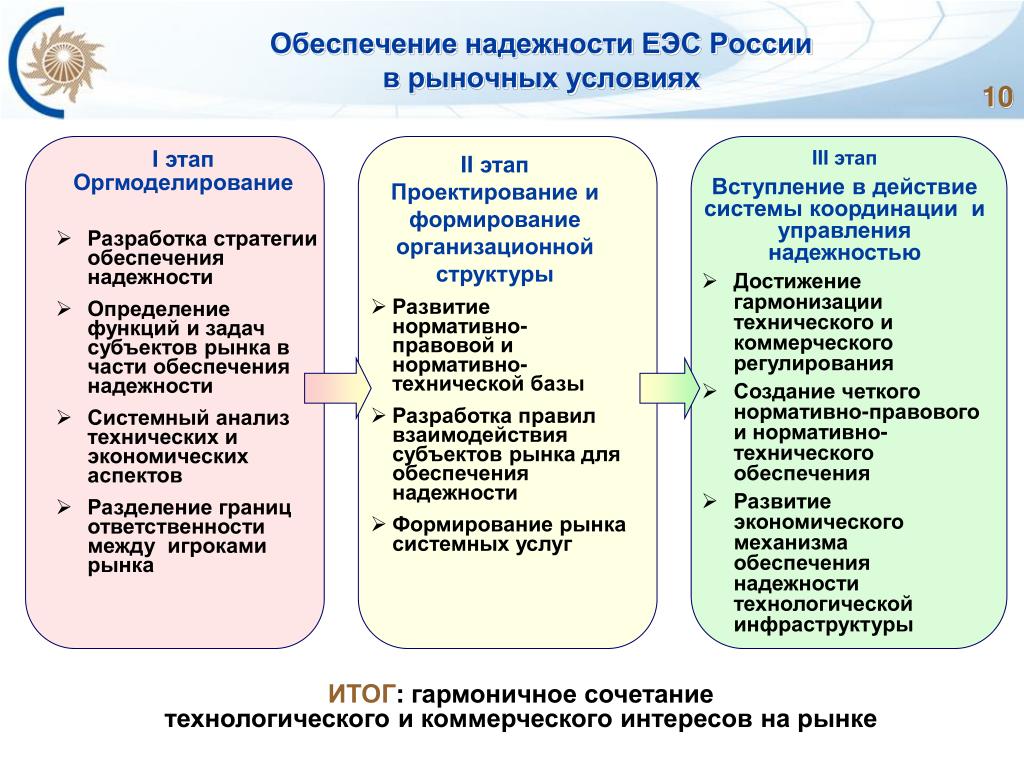 Обеспечение надежности ЕЭС России в рыночных условиях

10

I этап
Оргмоделирование

➢ Разработка стратегии обеспечения надежности
➢ Определение функций и задач субъектов рынка в части обеспечения надежности
➢ Системный анализ технических и экономических аспектов
➢ Разделение границ ответственности между игроками рынка

II этап
Проектирование и формирование организационной структуры

➢ Развитие нормативно-правовой и нормативно-технической базы
➢ Разработка правил взаимодействия субъектов рынка для обеспечения надежности
➢ Формирование рынка системных услуг

III этап
Вступление в действие системы координации и управления надежностью

➢ Достижение гармонизации технического и коммерческого регулирования
➢ Создание четкого нормативно-правового и нормативно-технического обеспечения
➢ Развитие экономического механизма обеспечения надежности технологической инфраструктуры

ИТОГ: гармоничное сочетание технологического и коммерческого интересов на рынке